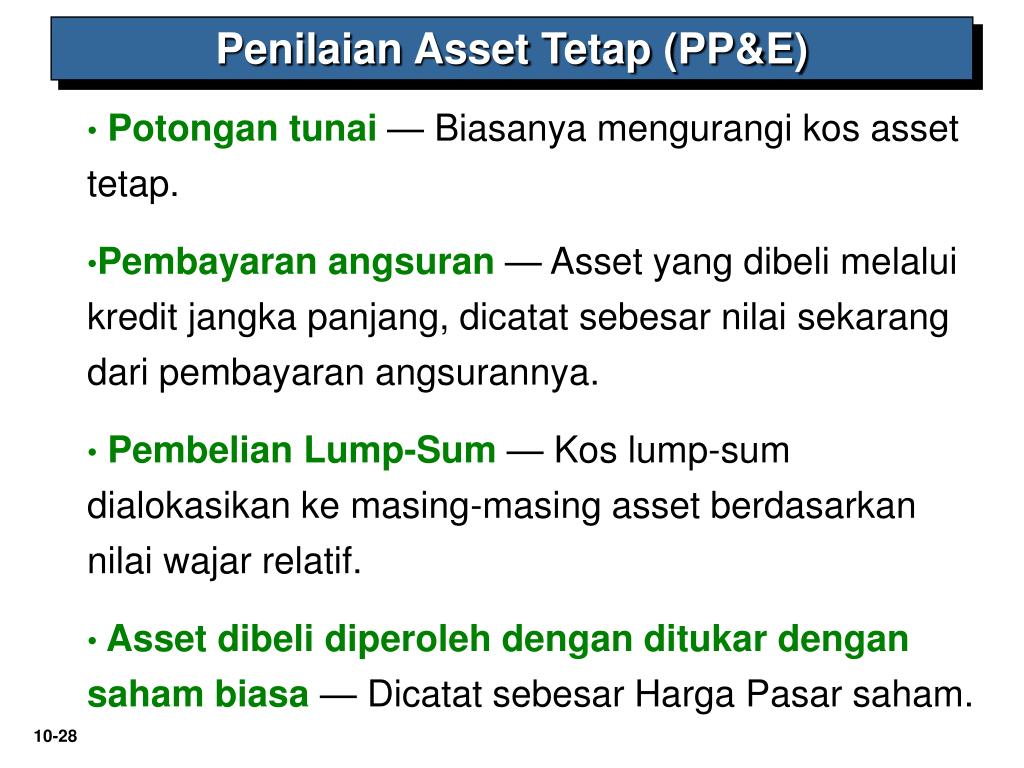 Penilaian Asset Tetap (PP&E)

• Potongan tunai — Biasanya mengurangi kos asset tetap.

•Pembayaran angsuran — Asset yang dibeli melalui kredit jangka panjang, dicatat sebesar nilai sekarang dari pembayaran angsurannya.

• Pembelian Lump-Sum — Kos lump-sum dialokasikan ke masing-masing asset berdasarkan nilai wajar relatif.

• Asset dibeli diperoleh dengan ditukar dengan saham biasa — Dicatat sebesar Harga Pasar saham.

10-28